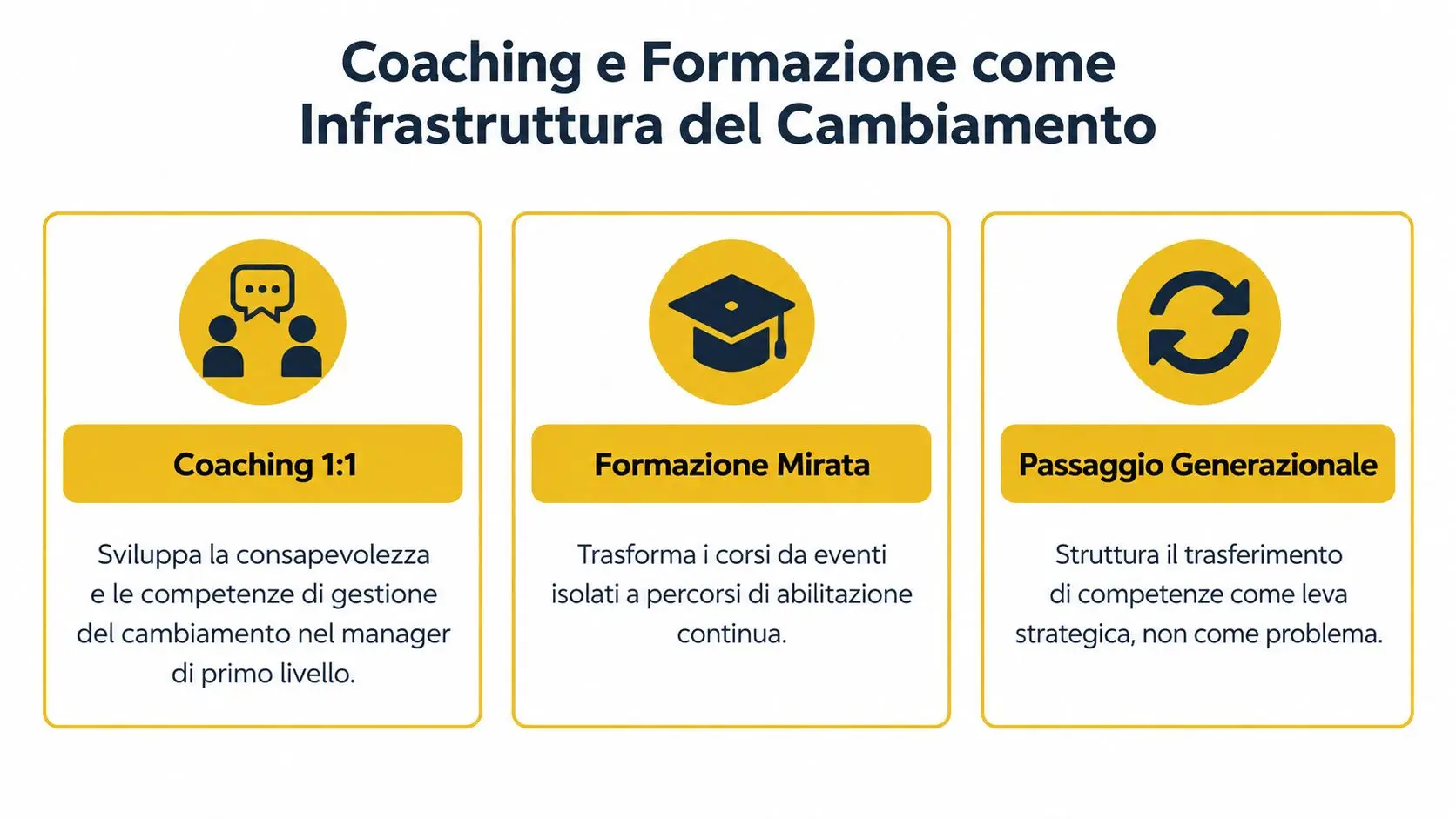 Coaching e Formazione come Infrastruttura del Cambiamento

Coaching 1:1

Sviluppa la consapevolezza e le competenze di gestione del cambiamento nel manager di primo livello.

Formazione Mirata

Trasforma i corsi da eventi isolati a percorsi di abilitazione continua.

Passaggio Generazionale

Struttura il trasferimento di competenze come leva strategica, non come problema.